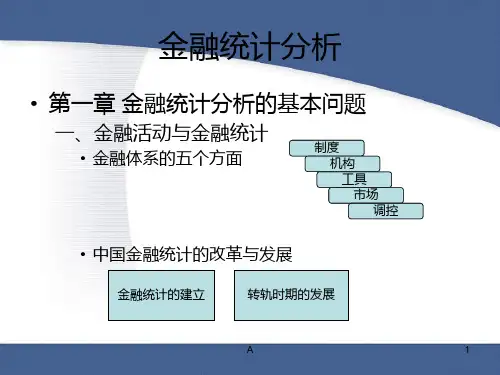 金融统计分析

• 第一章 金融统计分析的基本问题

一、金融活动与金融统计

• 金融体系的五个方面

制度

机构

工具

市场

调控

• 中国金融统计的改革与发展

金融统计的建立

转轨时期的发展

A

1